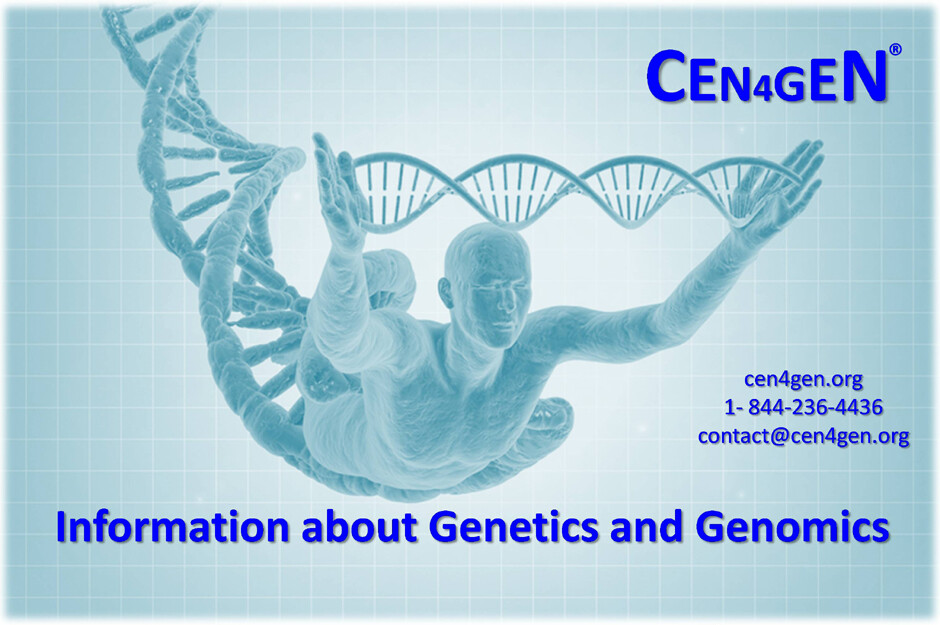 CEN4GEN®

cen4gen.org
1- 844-236-4436
contact@cen4gen.org

Information about Genetics and Genomics